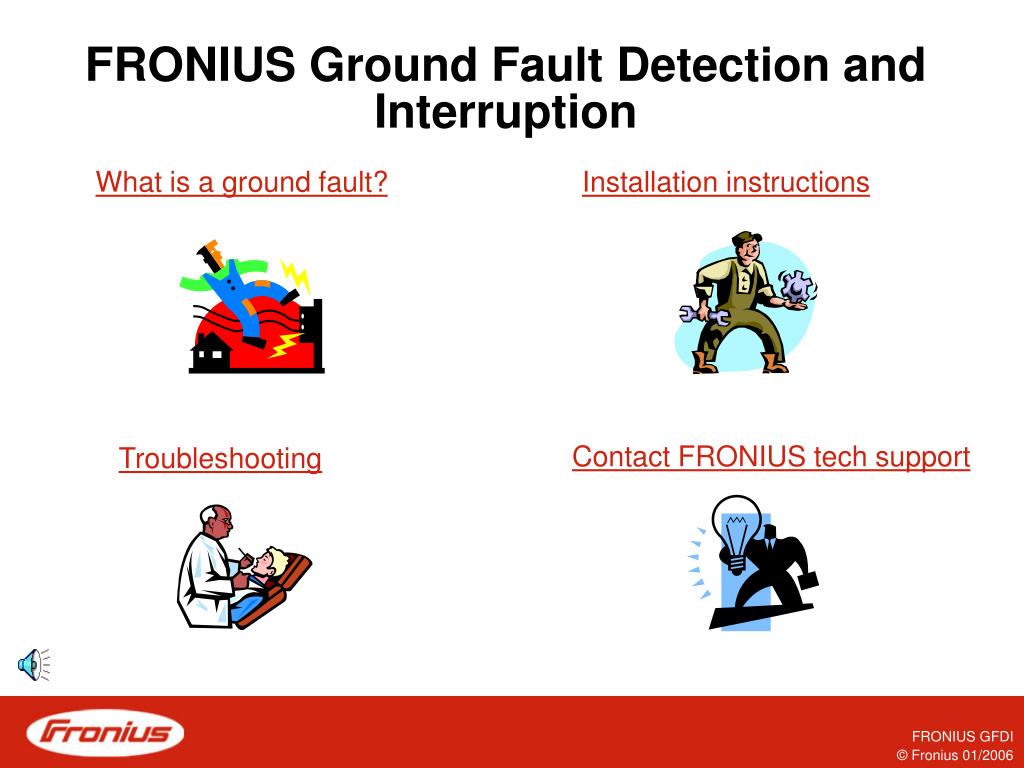 FRONIUS Ground Fault Detection and Interruption

What is a ground fault?

Installation instructions

Troubleshooting

Contact FRONIUS tech support

Fronius

FRONIUS GFDI
© Fronius 01/2006